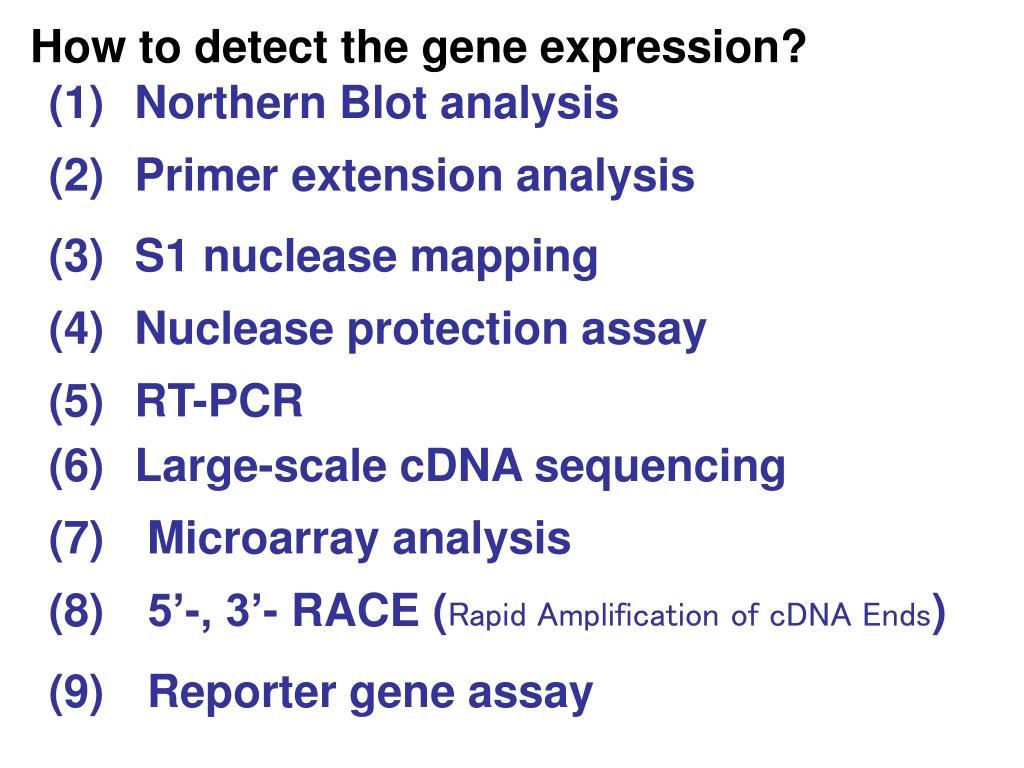 How to detect the gene expression?

(1) Northern Blot analysis

(2) Primer extension analysis

(3) S1 nuclease mapping

(4) Nuclease protection assay

(5) RT-PCR

(6) Large-scale cDNA sequencing

(7) Microarray analysis

(8) 5’-, 3’- RACE (Rapid Amplification of cDNA Ends)

(9) Reporter gene assay